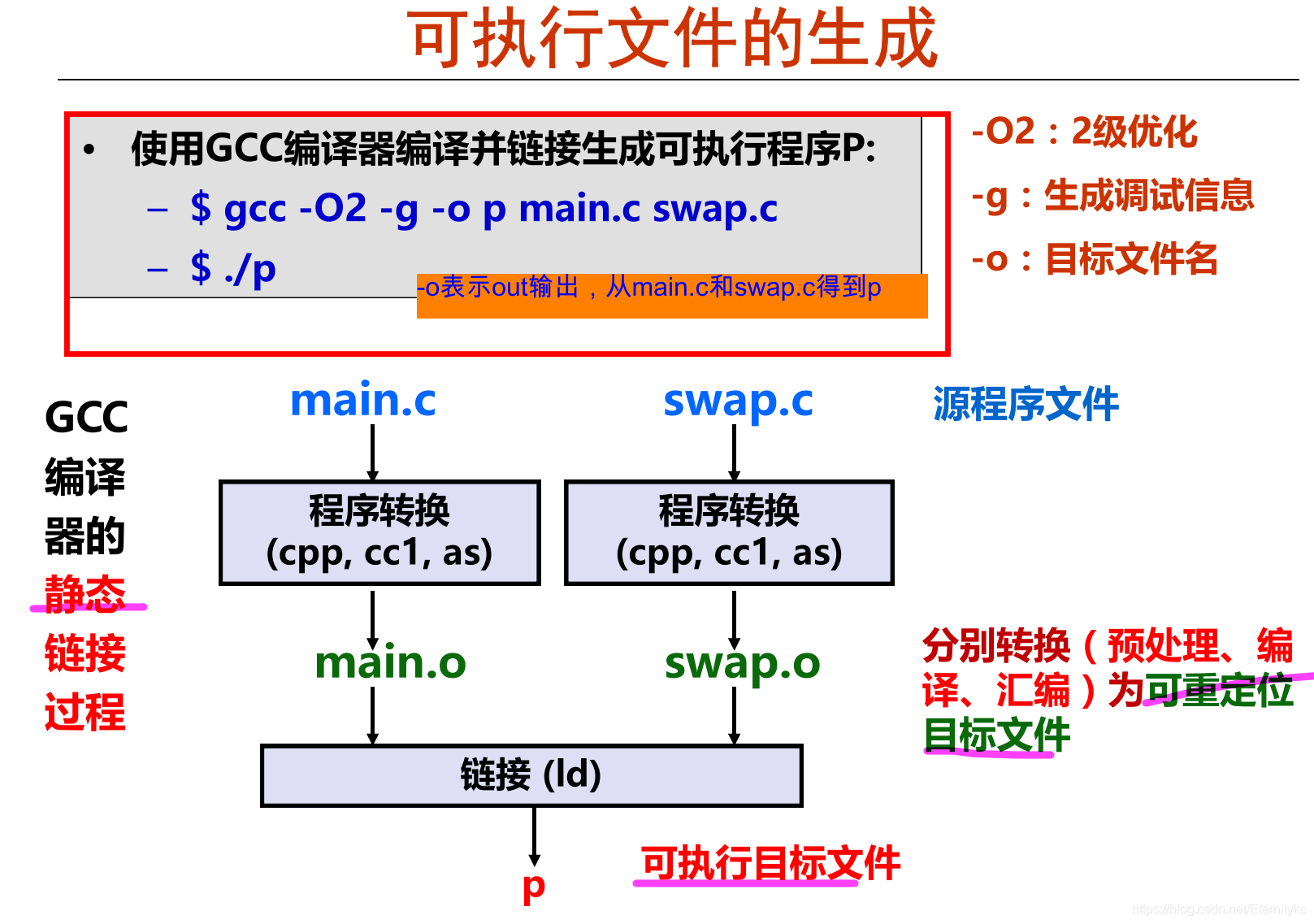 可执行文件的生成

• 使用GCC编译器编译并链接生成可执行程序P:
– $ gcc -O2 -g -o p main.c swap.c
– $ ./p

-o表示out输出，从main.c和swap.c得到p

-O2：2级优化
-g：生成调试信息
-o：目标文件名

GCC编译器的静态链接过程

main.c
swap.c
源程序文件

程序转换 (cpp, cc1, as)
程序转换 (cpp, cc1, as)

main.o
swap.o

分别转换（预处理、编译、汇编）为可重定位目标文件

链接 (ld)

p
可执行目标文件

https://blog.csdn.net/Eternitykc